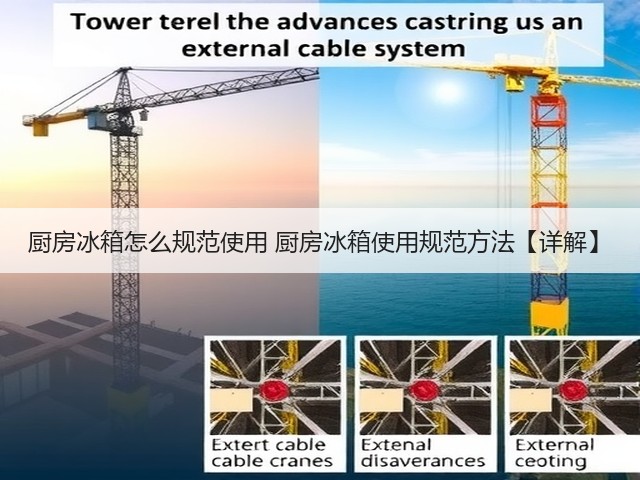 Tower terel the advances castring us an external cable system

厨房冰箱怎么规范使用 厨房冰箱使用规范方法【详解】

Extert cable
cable cranes

Extenal
disaverances

External
ceoting